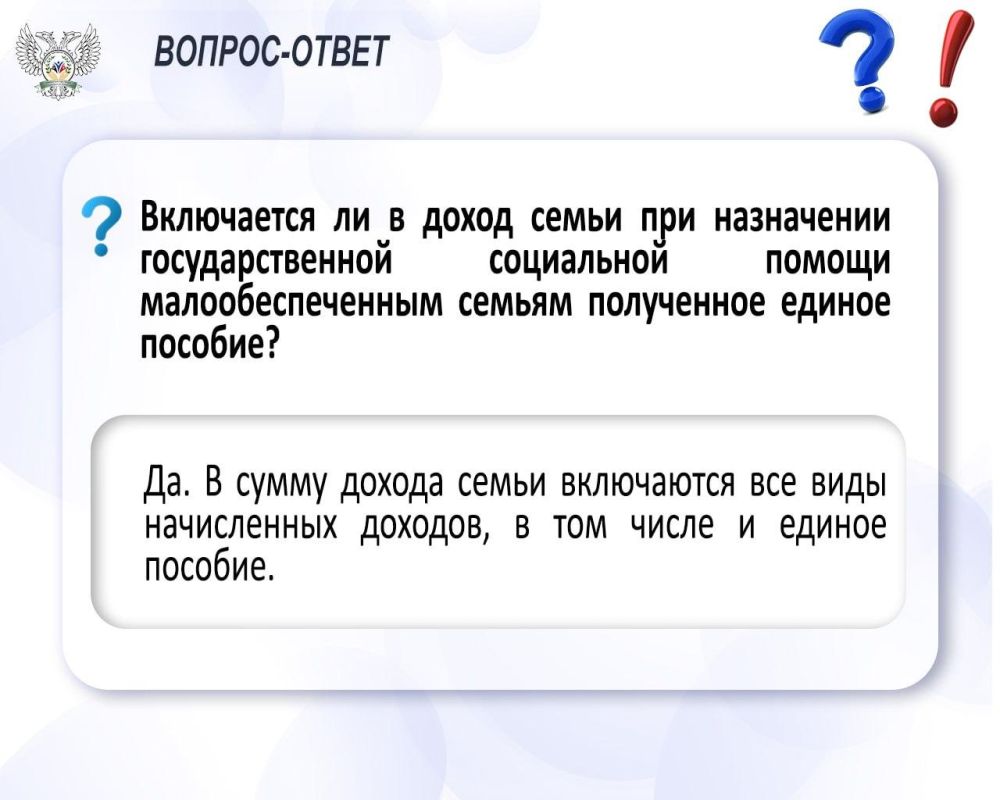 ВОПРОС-ОТВЕТ

?!

? Включается ли в доход семьи при назначении государственной социальной помощи малообеспеченным семьям полученное единое пособие?

Да. В сумму дохода семьи включаются все виды начисленных доходов, в том числе и единое пособие.